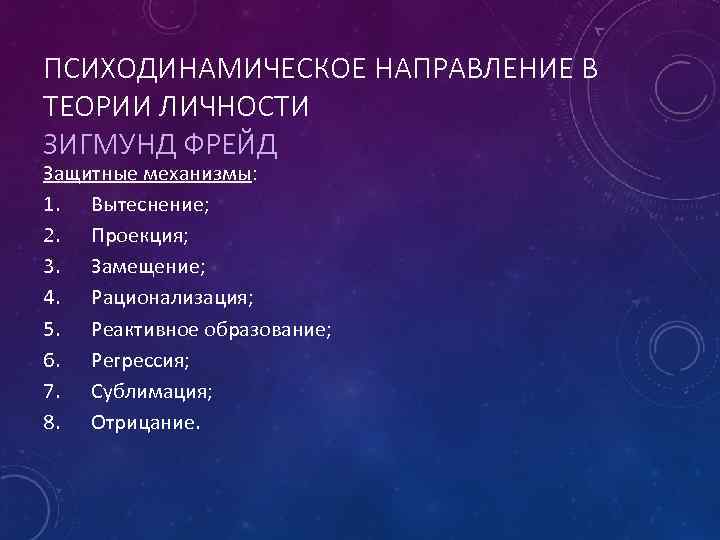 ПСИХОДИНАМИЧЕСКОЕ НАПРАВЛЕНИЕ В ТЕОРИИ ЛИЧНОСТИ
ЗИГМУНД ФРЕЙД

Защитные механизмы:

1. Вытеснение;
2. Проекция;
3. Замещение;
4. Рационализация;
5. Реактивное образование;
6. Регрессия;
7. Сублимация;
8. Отрицание.